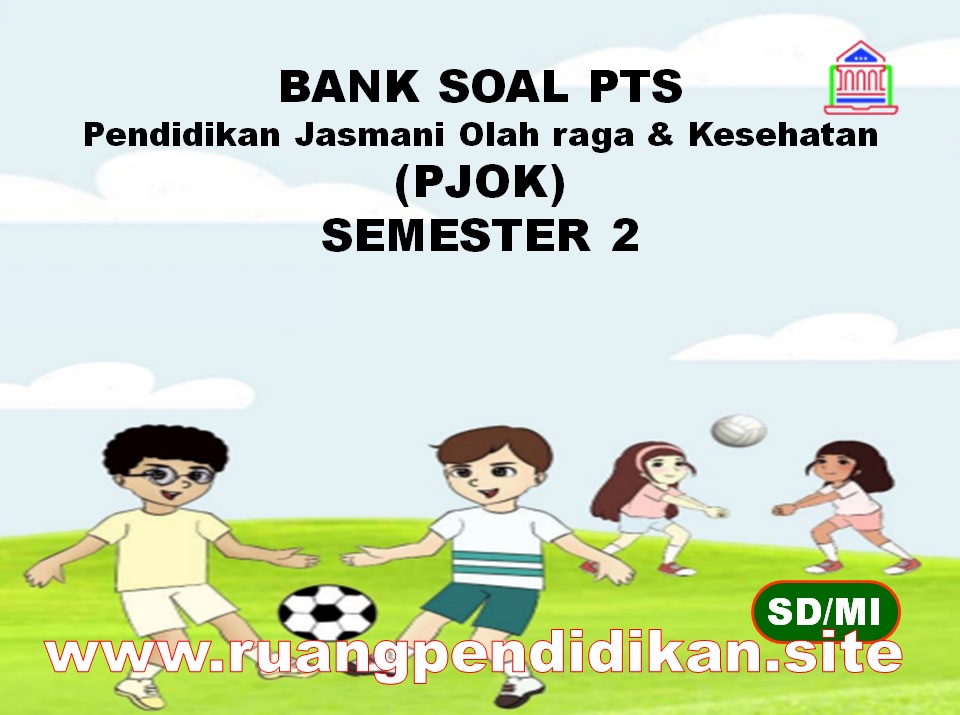 BANK SOAL PTS
Pendidikan Jasmani Olah raga & Kesehatan
(PJOK)
SEMESTER 2

SD/MI

www.ruangpendidikan.site